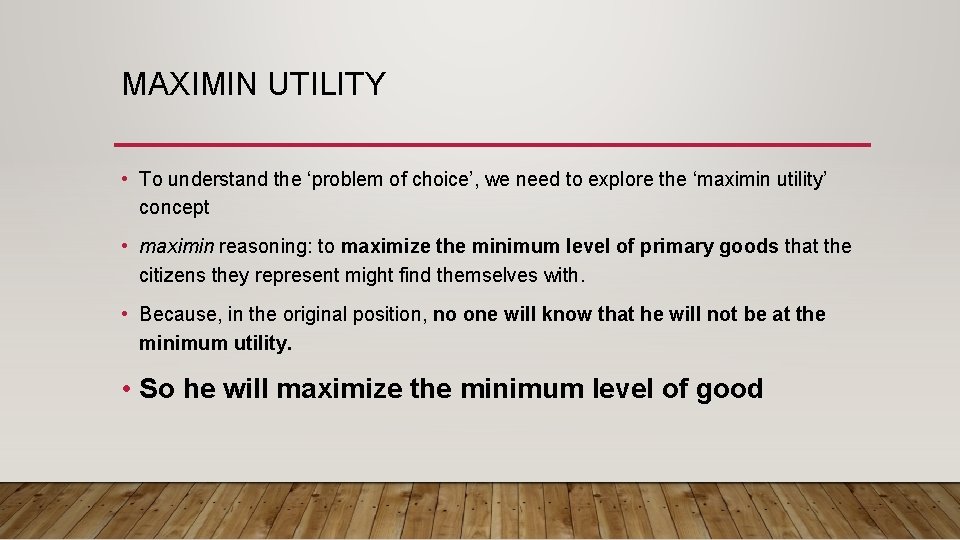 MAXIMIN UTILITY

• To understand the ‘problem of choice’, we need to explore the ‘maximin utility’ concept

• maximin reasoning: to maximize the minimum level of primary goods that the citizens they represent might find themselves with.

• Because, in the original position, no one will know that he will not be at the minimum utility.

• So he will maximize the minimum level of good